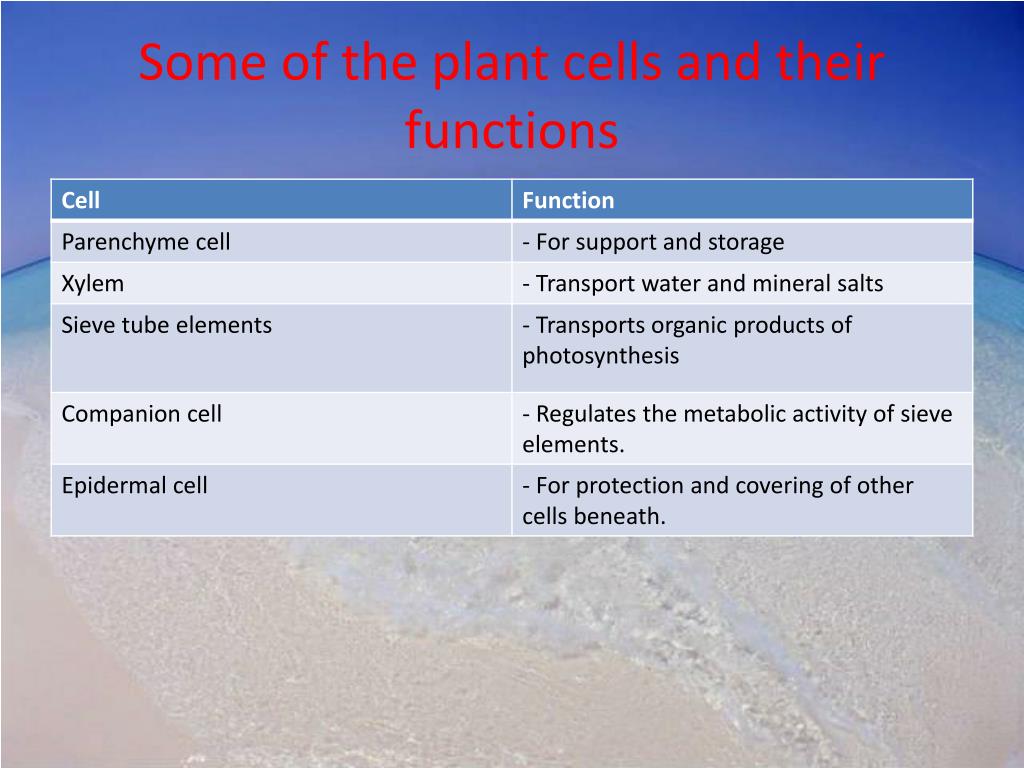 Some of the plant cells and their functions

| Cell | Function |
|---|---|
| Parenchyme cell | - For support and storage |
| Xylem | - Transport water and mineral salts |
| Sieve tube elements | - Transports organic products of photosynthesis |
| Companion cell | - Regulates the metabolic activity of sieve elements. |
| Epidermal cell | - For protection and covering of other cells beneath. |